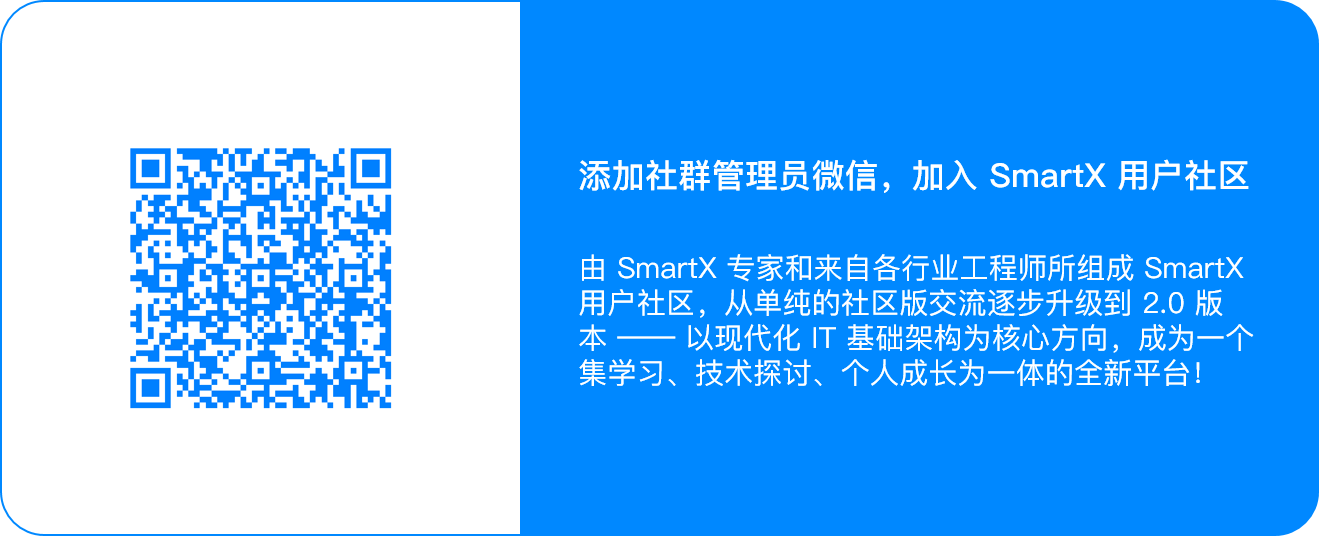 添加社群管理员微信，加入 SmartX 用户社区

由 SmartX 专家和来自各行业工程师所组成 SmartX 用户社区，从单纯的社区版交流逐步升级到 2.0 版本 —— 以现代化 IT 基础架构为核心方向，成为一个集学习、技术探讨、个人成长为一体的全新平台！